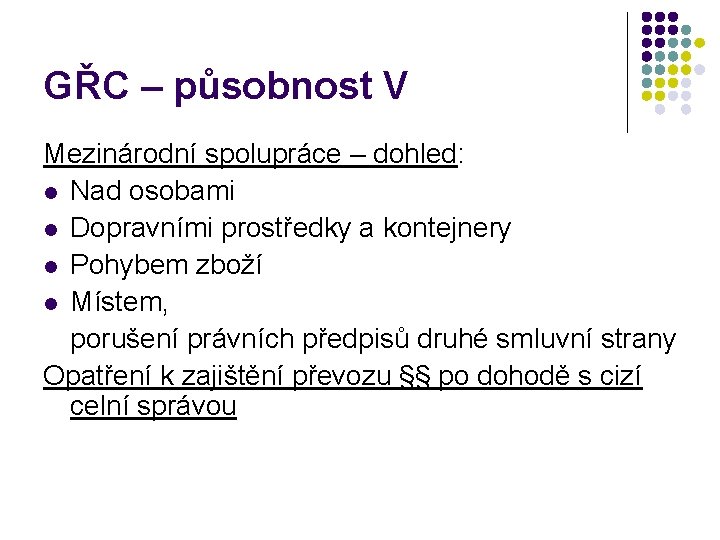 GŘC – působnost V

Mezinárodní spolupráce – dohled:

- Nad osobami
- Dopravními prostředky a kontejnery
- Pohybem zboží
- Místem,

porušení právních předpisů druhé smluvní strany

Opatření k zajištění převozu §§ po dohodě s cizí celní správou